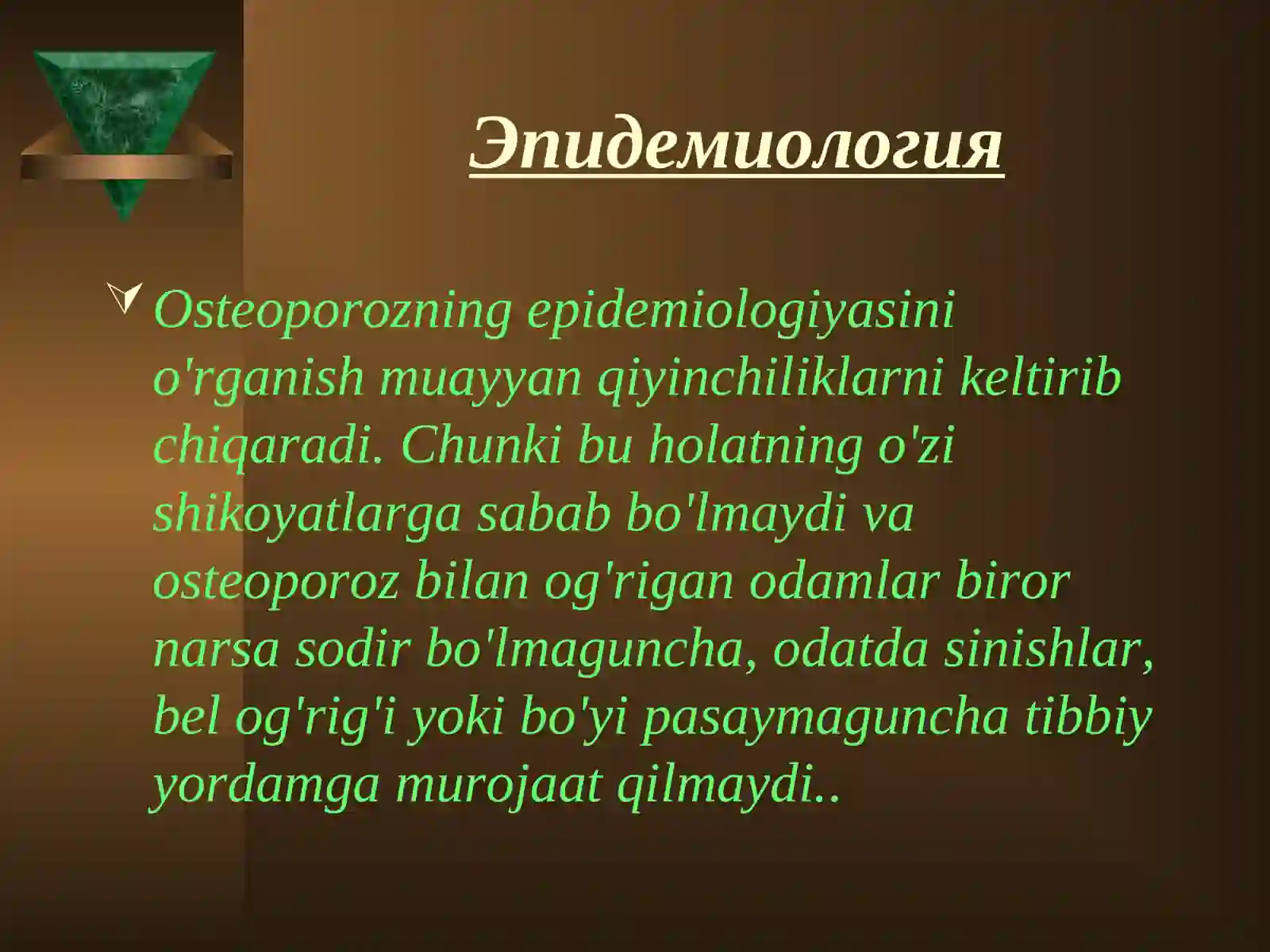 Эпидемиология

Osteoporozning epidemiologiyasini o'rganish muayyan qiyinchiliklarni keltirib chiqaradi. Chunki bu holatning o'zi shikoyatlarga sabab bo'lmaydi va osteoporoz bilan og'rigan odamlar biror narsa sodir bo'lmaguncha, odatda sinishlar, bel og'rig'i yoki bo'yi pasaymaguncha tibbiy yordamga murojaat qilmaydi..